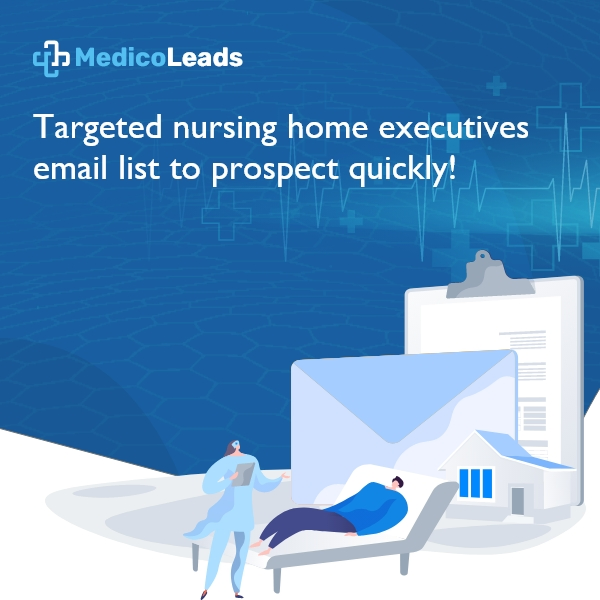 MedicoLeads

Targeted nursing home executives email list to prospect quickly!